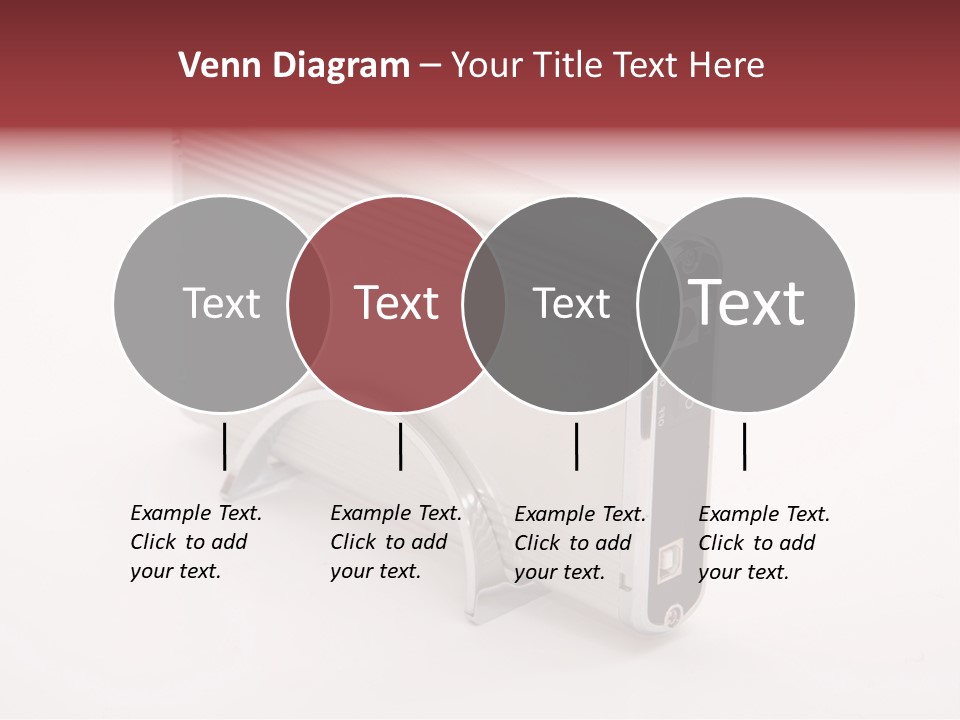 Venn Diagram – Your Title Text Here

Text

Text

Text

Text

Example Text. Click to add your text.

Example Text. Click to add your text.

Example Text. Click to add your text.

Example Text. Click to add your text.